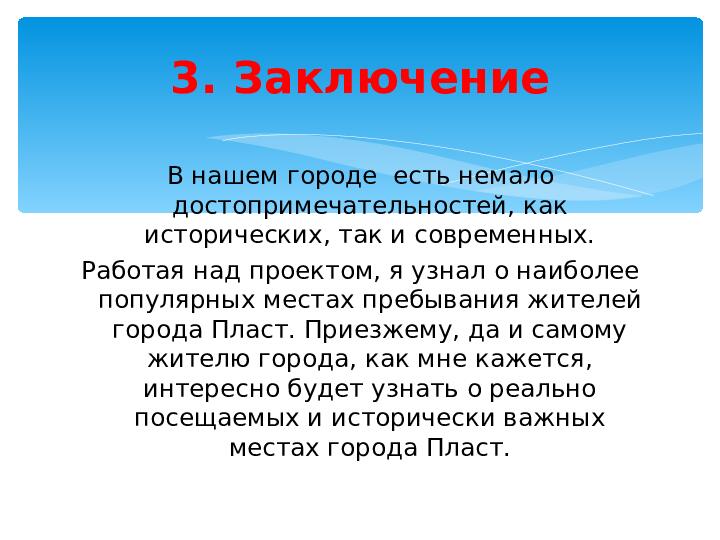 3. Заключение

В нашем городе  есть немало достопримечательностей, как исторических, так и современных.
Работая над проектом, я узнал о наиболее популярных местах пребывания жителей города Пласт. Приезжему, да и самому жителю города, как мне кажется, интересно будет узнать о реально посещаемых и исторически важных местах города Пласт.